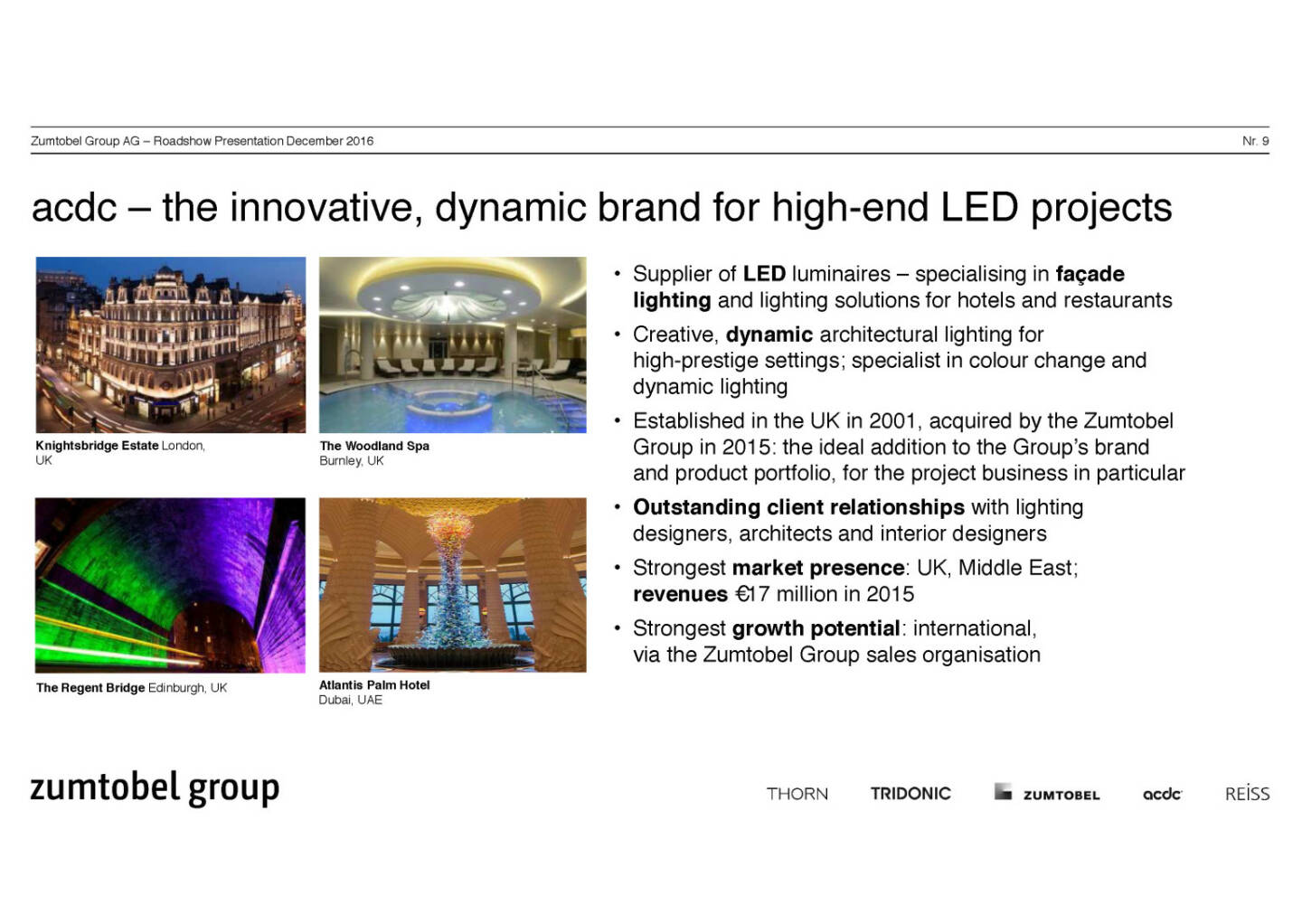 Zumtobel Group AG – Roadshow Presentation December 2016

Nr. 9

acdc – the innovative, dynamic brand for high-end LED projects

Knightsbridge Estate London, UK

The Woodland Spa Burnley, UK

The Regent Bridge Edinburgh, UK

Atlantis Palm Hotel Dubai, UAE

• Supplier of LED luminaires – specialising in façade lighting and lighting solutions for hotels and restaurants

• Creative, dynamic architectural lighting for high-prestige settings; specialist in colour change and dynamic lighting

• Established in the UK in 2001, acquired by the Zumtobel Group in 2015: the ideal addition to the Group's brand and product portfolio, for the project business in particular

• Outstanding client relationships with lighting designers, architects and interior designers

• Strongest market presence: UK, Middle East; revenues €17 million in 2015

• Strongest growth potential: international, via the Zumtobel Group sales organisation

zumtobel group

THORN TRIDONIC ZUMTOBEL acdc REISS